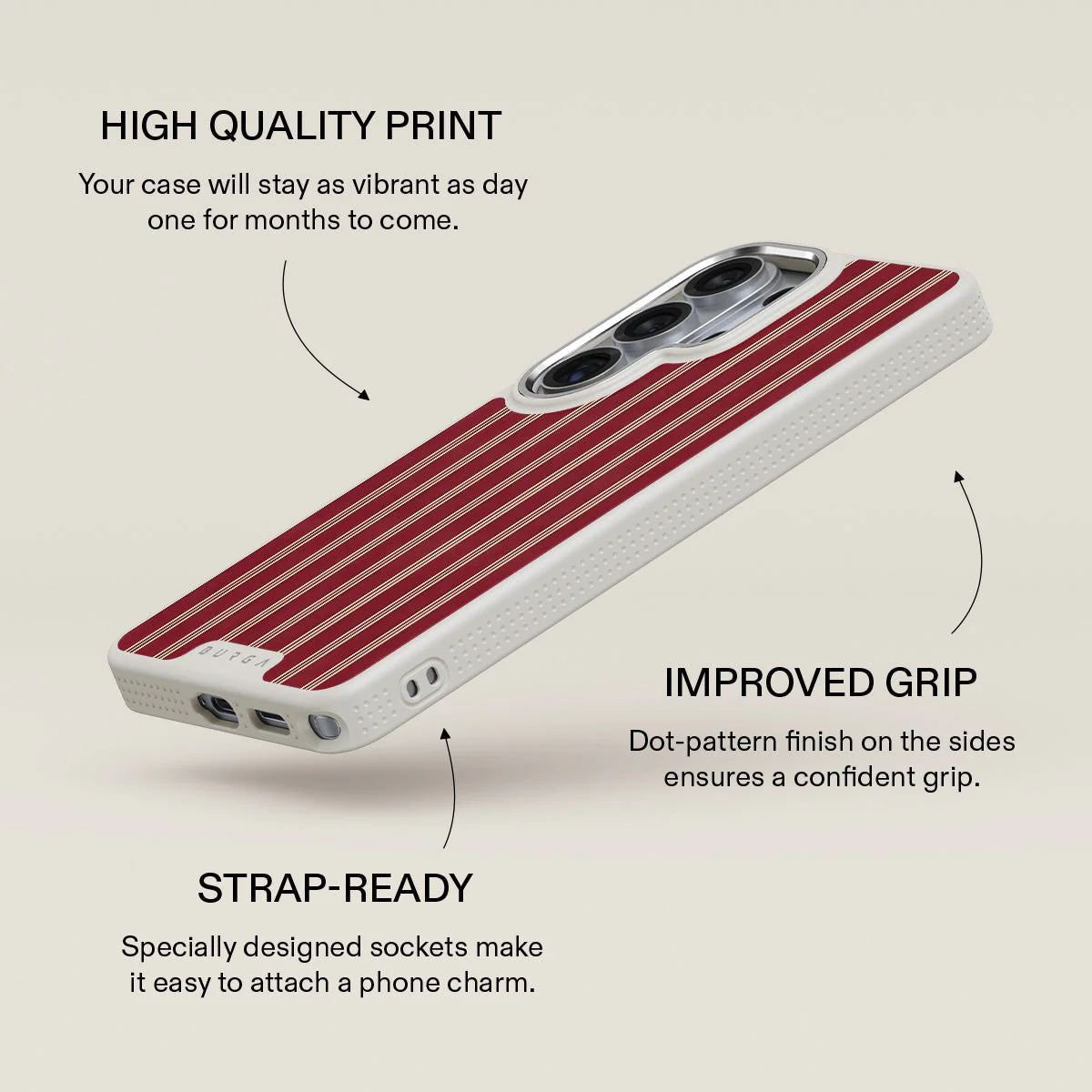 HIGH QUALITY PRINT

Your case will stay as vibrant as day one for months to come.

BURGA

IMPROVED GRIP

Dot-pattern finish on the sides ensures a confident grip.

STRAP-READY

Specially designed sockets make it easy to attach a phone charm.